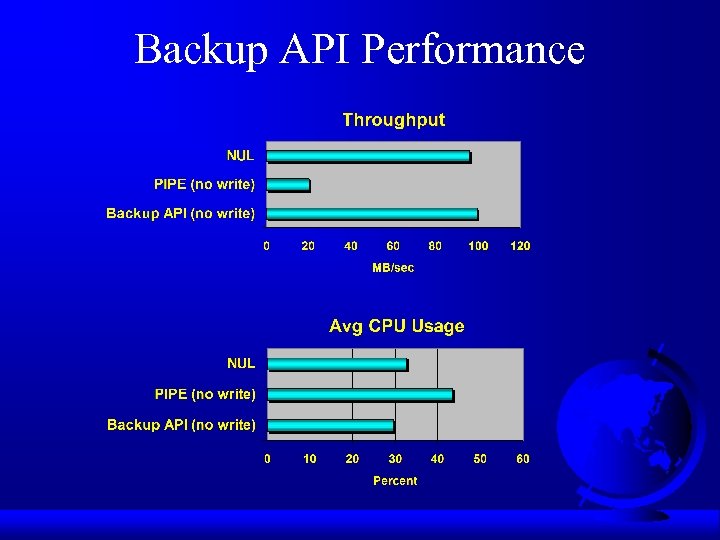 Backup API Performance

Throughput

NUL
PIPE (no write)
Backup API (no write)

0 20 40 60 80 100 120
MB/sec

Avg CPU Usage

NUL
PIPE (no write)
Backup API (no write)

0 10 20 30 40 50 60
Percent